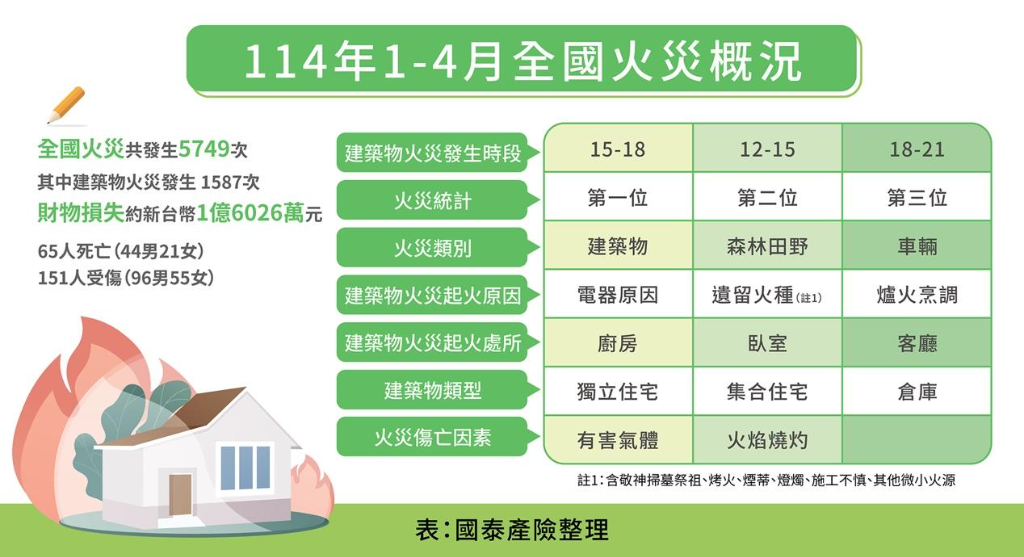 114年1-4月全國火災概況

全國火災共發生5749次
其中建築物火災發生 1587次
財物損失約新台幣1億6026萬元
65人死亡(44男21女)
151人受傷(96男55女)

| 建築物火災發生時段 | 15-18 | 12-15 | 18-21 |
|---|---|---|---|
| 火災統計 | 第一位 | 第二位 | 第三位 |
| 火災類別 | 建築物 | 森林田野 | 車輛 |
| 建築物火災起火原因 | 電器原因 | 遺留火種(註1) | 爐火烹調 |
| 建築物火災起火處所 | 廚房 | 臥室 | 客廳 |
| 建築物類型 | 獨立住宅 | 集合住宅 | 倉庫 |
| 火災傷亡因素 | 有害氣體 | 火焰燒灼 | |

註1:含敬神掃墓祭祖、烤火、煙蒂、燈燭、施工不慎、其他微小火源

表:國泰產險整理